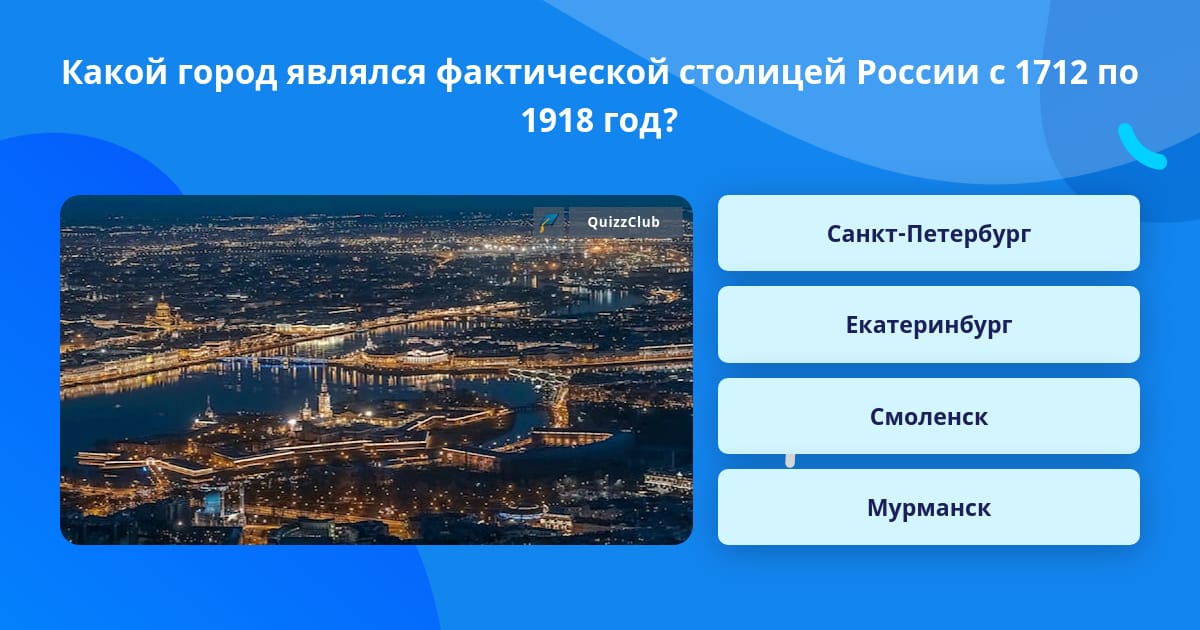 Какой город являлся фактической столицей России с 1712 по 1918 год?

QuizzClub

Санкт-Петербург

Екатеринбург

Смоленск

Мурманск